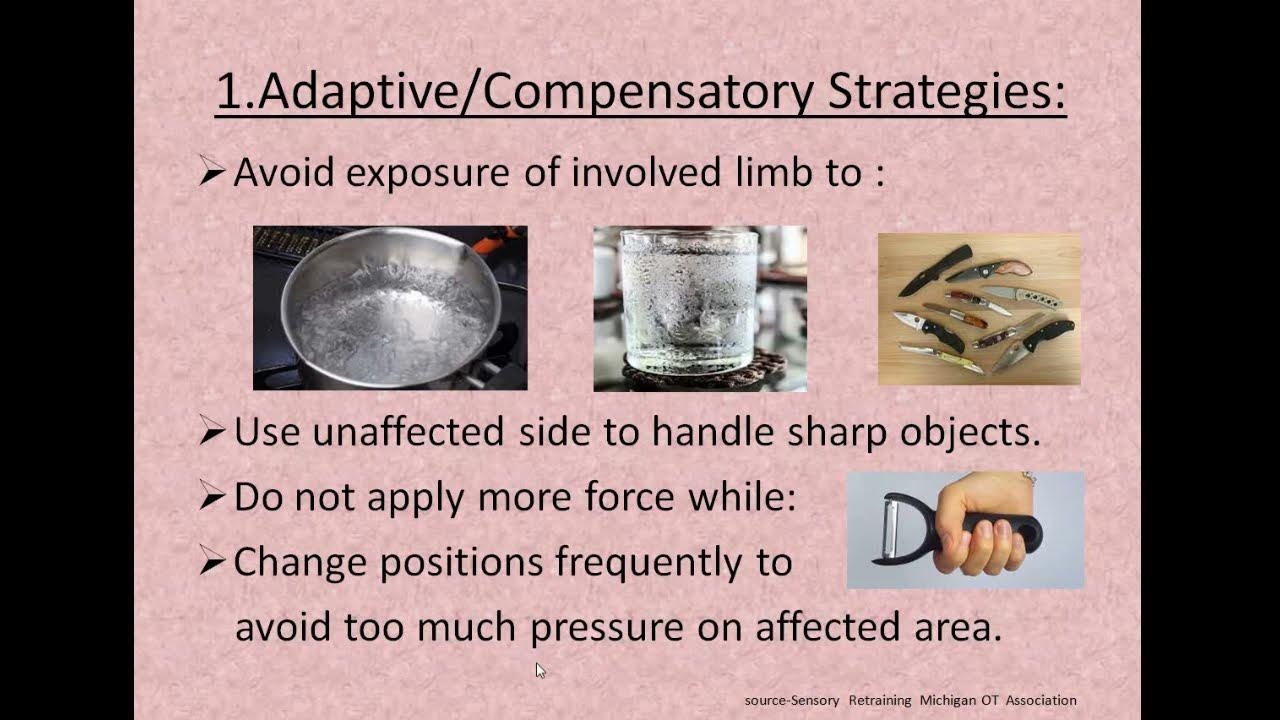 1.Adaptive/Compensatory Strategies:

➢ Avoid exposure of involved limb to :

➢ Use unaffected side to handle sharp objects.

➢ Do not apply more force while:

➢ Change positions frequently to avoid too much pressure on affected area.

source-Sensory Retraining Michigan OT Association